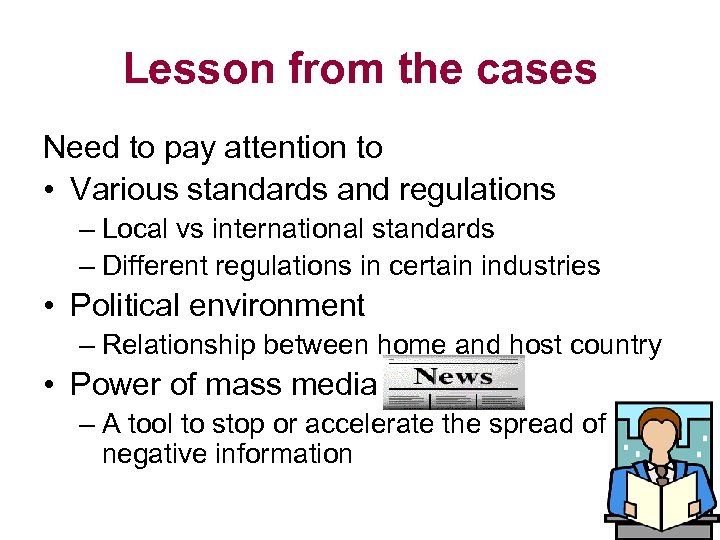 Lesson from the cases

Need to pay attention to

• Various standards and regulations
– Local vs international standards
– Different regulations in certain industries

• Political environment
– Relationship between home and host country

• Power of mass media News
– A tool to stop or accelerate the spread of negative information